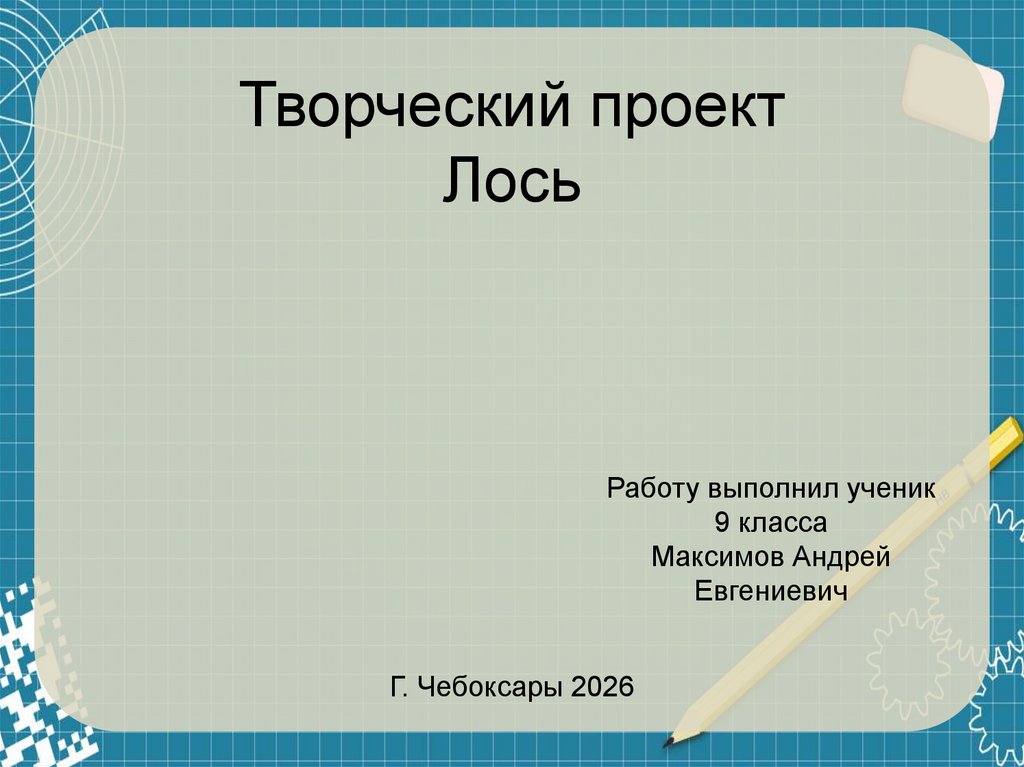 Творческий проект
Лось

Работу выполнил ученик
9 класса
Максимов Андрей
Евгениевич

Г. Чебоксары 2026